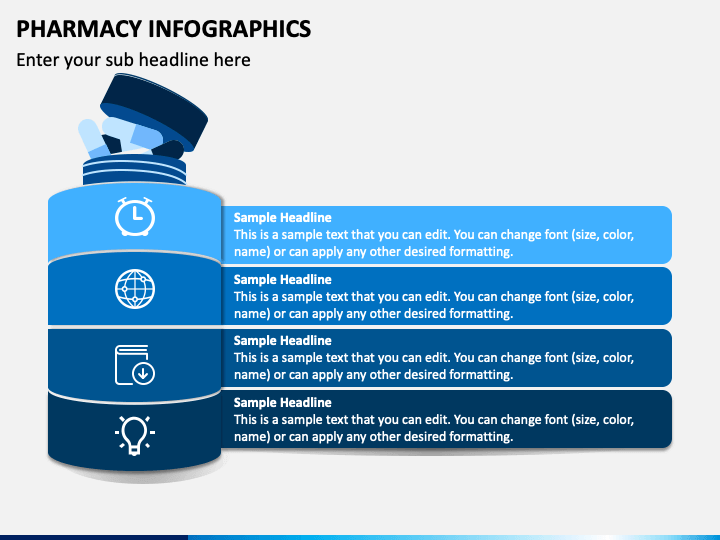 PHARMACY INFOGRAPHICS

Enter your sub headline here

Sample Headline
This is a sample text that you can edit. You can change font (size, color, name) or can apply any other desired formatting.

Sample Headline
This is a sample text that you can edit. You can change font (size, color, name) or can apply any other desired formatting.

Sample Headline
This is a sample text that you can edit. You can change font (size, color, name) or can apply any other desired formatting.

Sample Headline
This is a sample text that you can edit. You can change font (size, color, name) or can apply any other desired formatting.